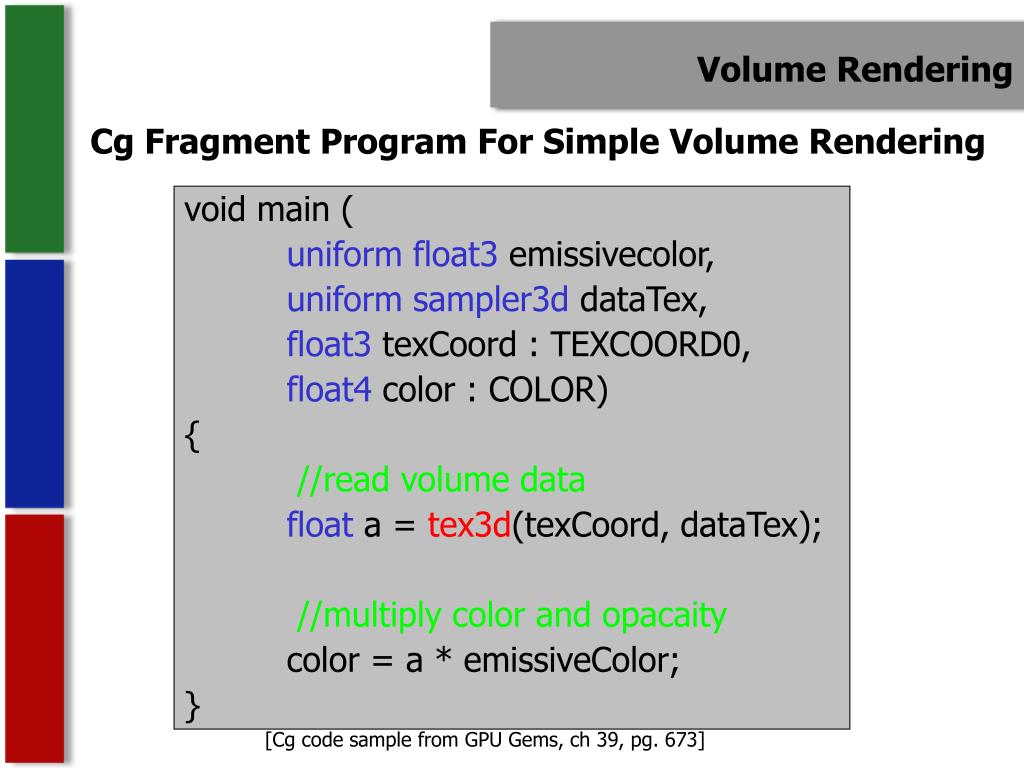 Volume Rendering

Cg Fragment Program For Simple Volume Rendering

void main (
uniform float3 emissivecolor,
uniform sampler3d dataTex,
float3 texCoord : TEXCOORD0,
float4 color : COLOR)
{
//read volume data
float a = tex3d(texCoord, dataTex);

//multiply color and opacaity
color = a * emissiveColor;
}

[Cg code sample from GPU Gems, ch 39, pg. 673]